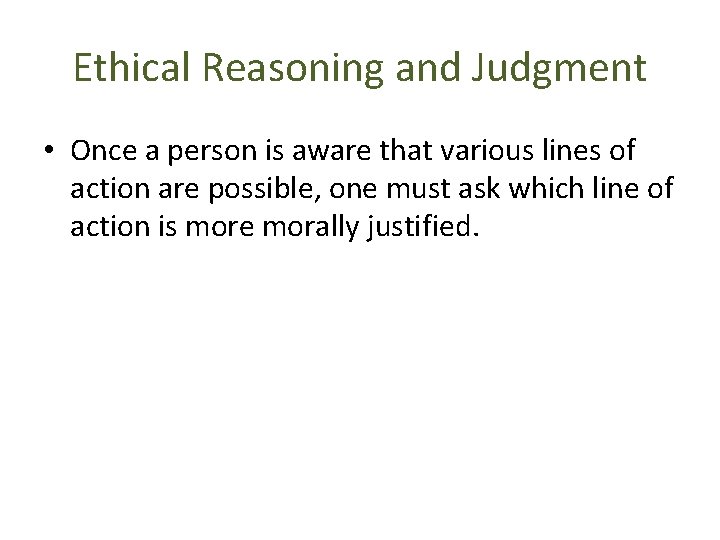 Ethical Reasoning and Judgment

• Once a person is aware that various lines of action are possible, one must ask which line of action is more morally justified.